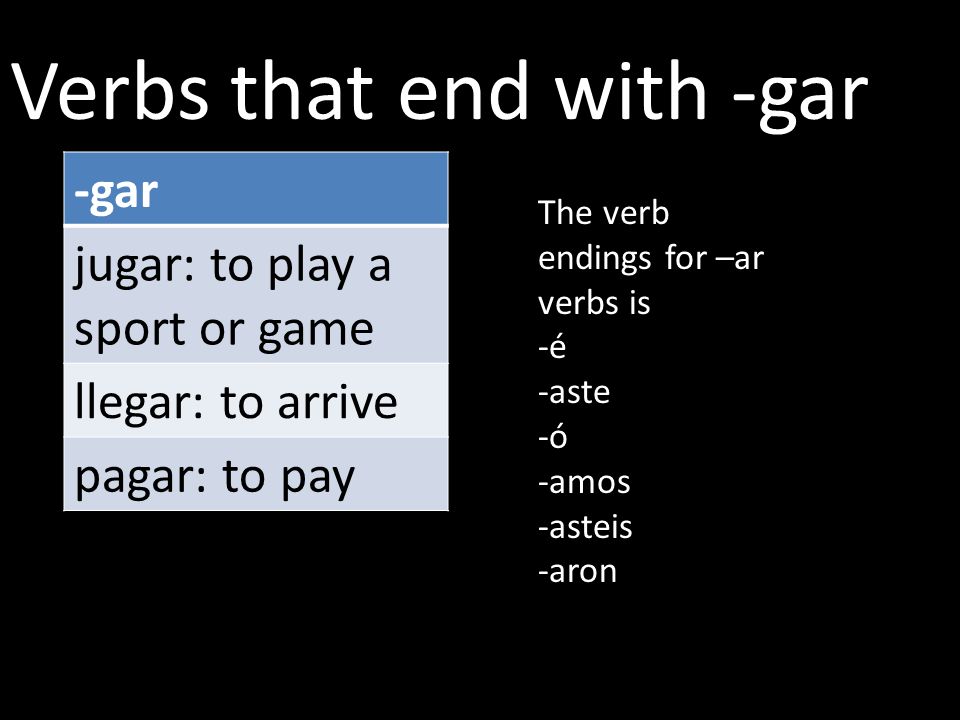 Verbs that end with -gar

| -gar |
|---|
| jugar: to play a sport or game |
| llegar: to arrive |
| pagar: to pay |

The verb endings for –ar verbs is
-é
-aste
-ó
-amos
-asteis
-aron